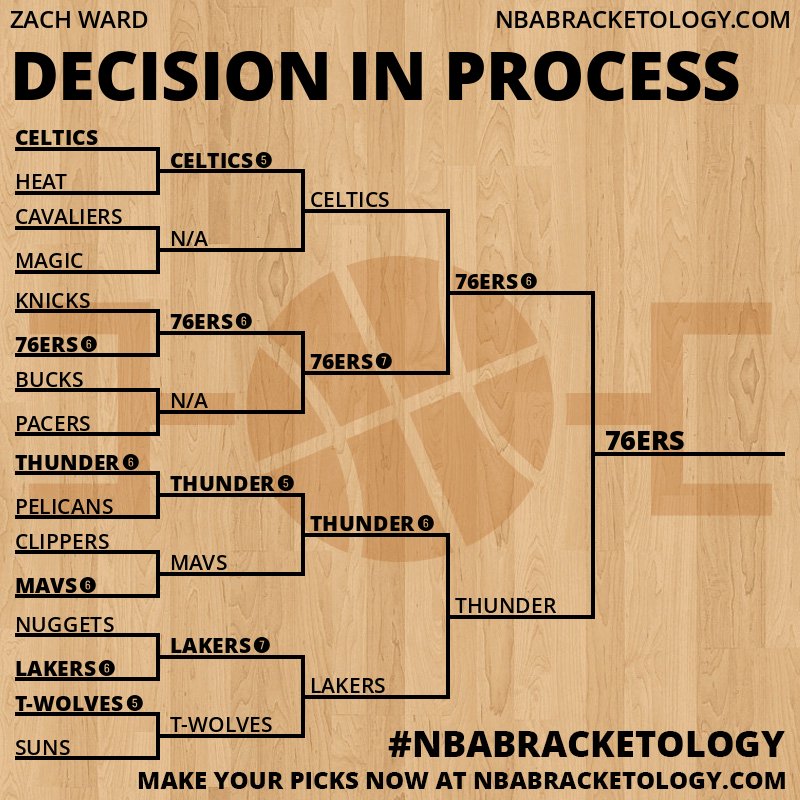 ZACH WARD
NBABRACKETOLOGY.COM

DECISION IN PROCESS

CELTICS
HEAT
CAVALIERS
MAGIC
KNICKS
76ERS 6
BUCKS
PACERS
THUNDER 6
PELICANS
CLIPPERS
MAVS 6
NUGGETS
LAKERS 6
T-WOLVES 5
SUNS

CELTICS 5
N/A
76ERS 6
N/A
THUNDER 5
MAVS
LAKERS 7
T-WOLVES

CELTICS
76ERS 7
THUNDER 6
LAKERS

76ERS 6
THUNDER

76ERS

#NBABRACKETOLOGY
MAKE YOUR PICKS NOW AT NBABRACKETOLOGY.COM